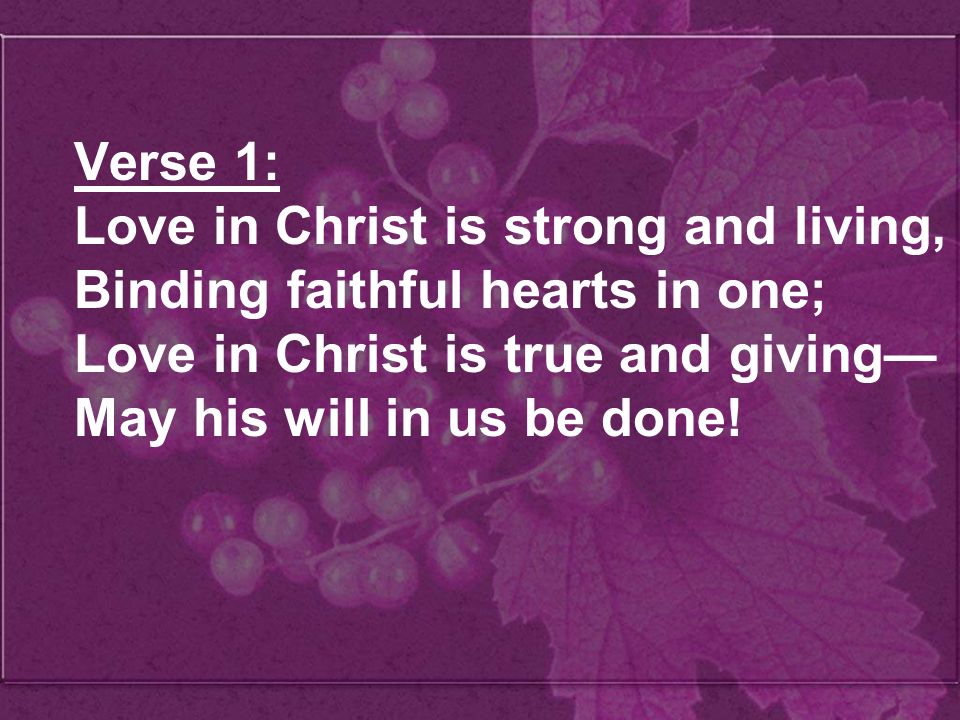 Verse 1:
Love in Christ is strong and living,
Binding faithful hearts in one;
Love in Christ is true and giving—
May his will in us be done!